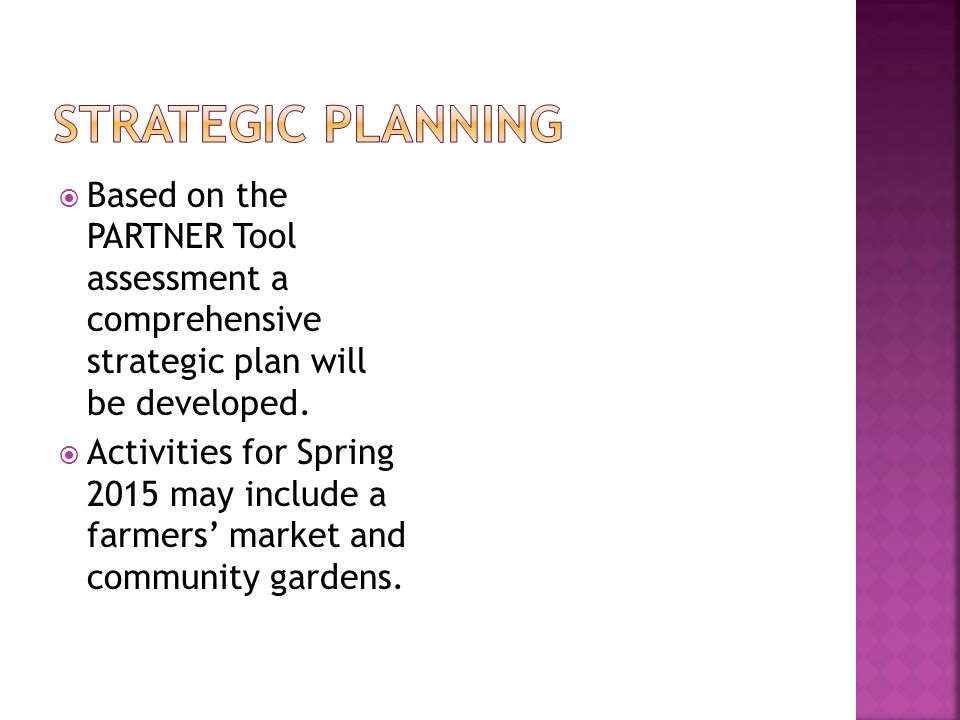 STRATEGIC PLANNING

Based on the PARTNER Tool assessment a comprehensive strategic plan will be developed.

Activities for Spring 2015 may include a farmers’ market and community gardens.